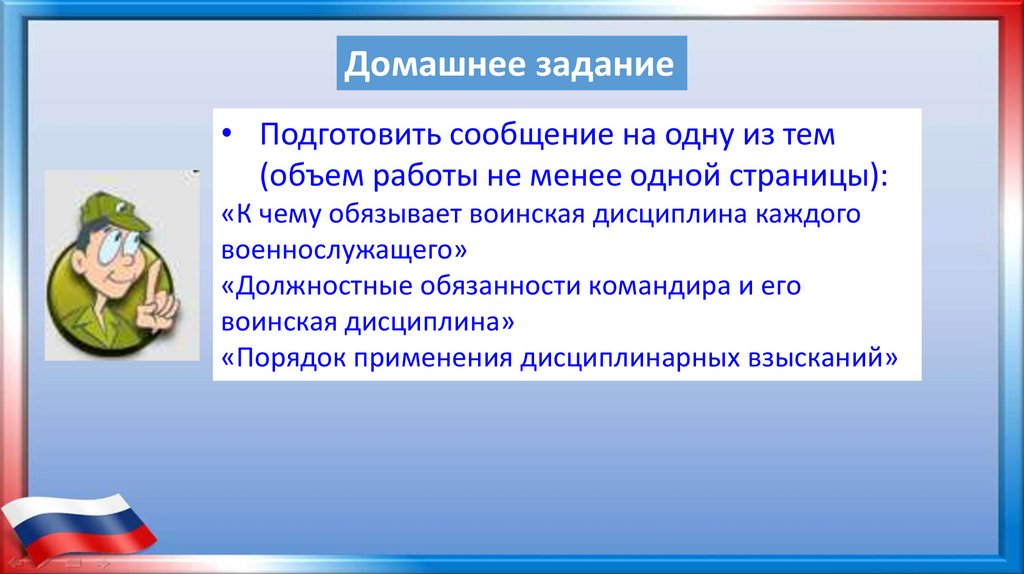 Домашнее задание

• Подготовить сообщение на одну из тем (объем работы не менее одной страницы):
«К чему обязывает воинская дисциплина каждого военнослужащего»
«Должностные обязанности командира и его воинская дисциплина»
«Порядок применения дисциплинарных взысканий»